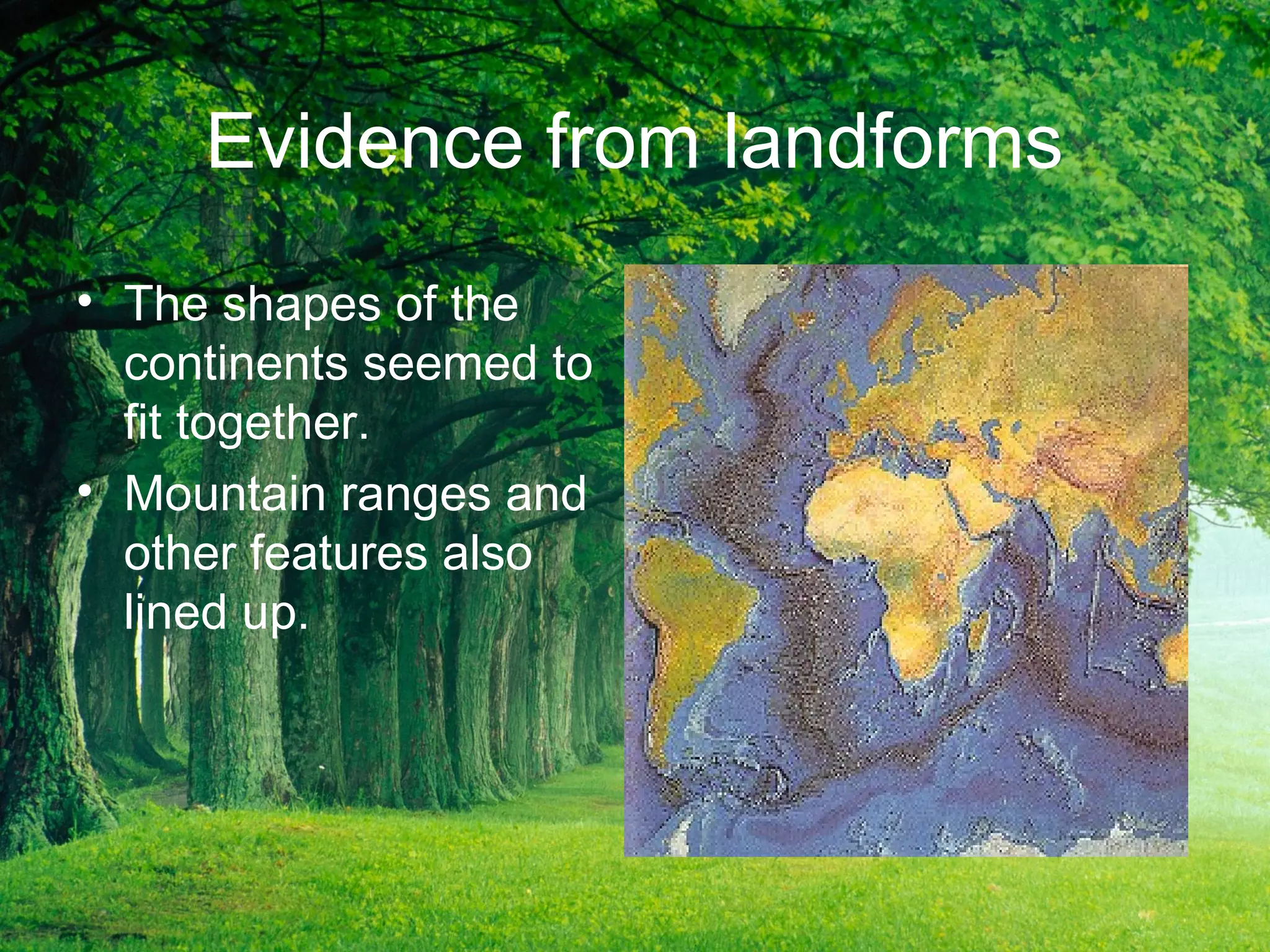 Evidence from landforms

• The shapes of the continents seemed to fit together.
• Mountain ranges and other features also lined up.